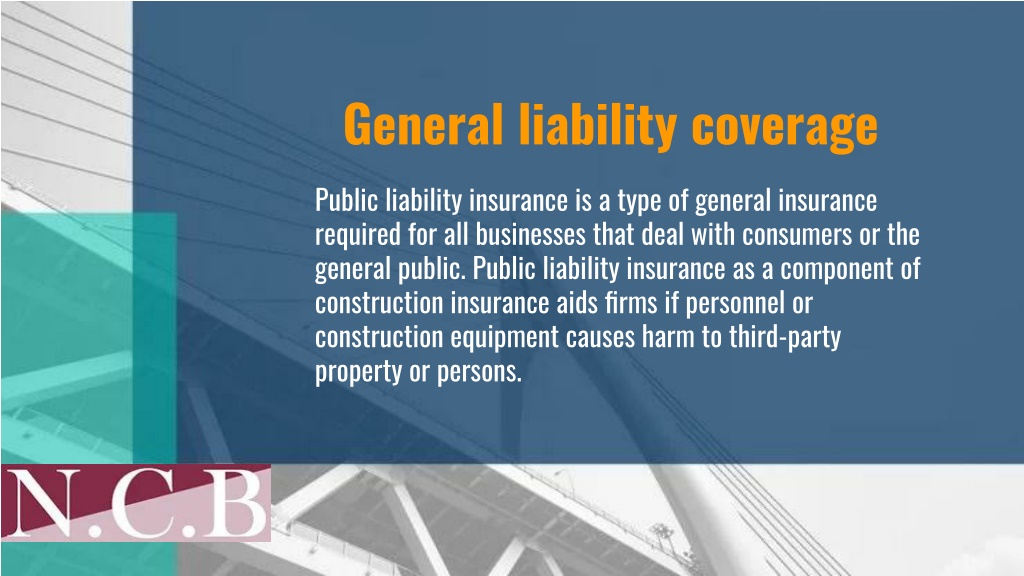 General liability coverage

Public liability insurance is a type of general insurance required for all businesses that deal with consumers or the general public. Public liability insurance as a component of construction insurance aids firms if personnel or construction equipment causes harm to third-party property or persons.

N.C.B